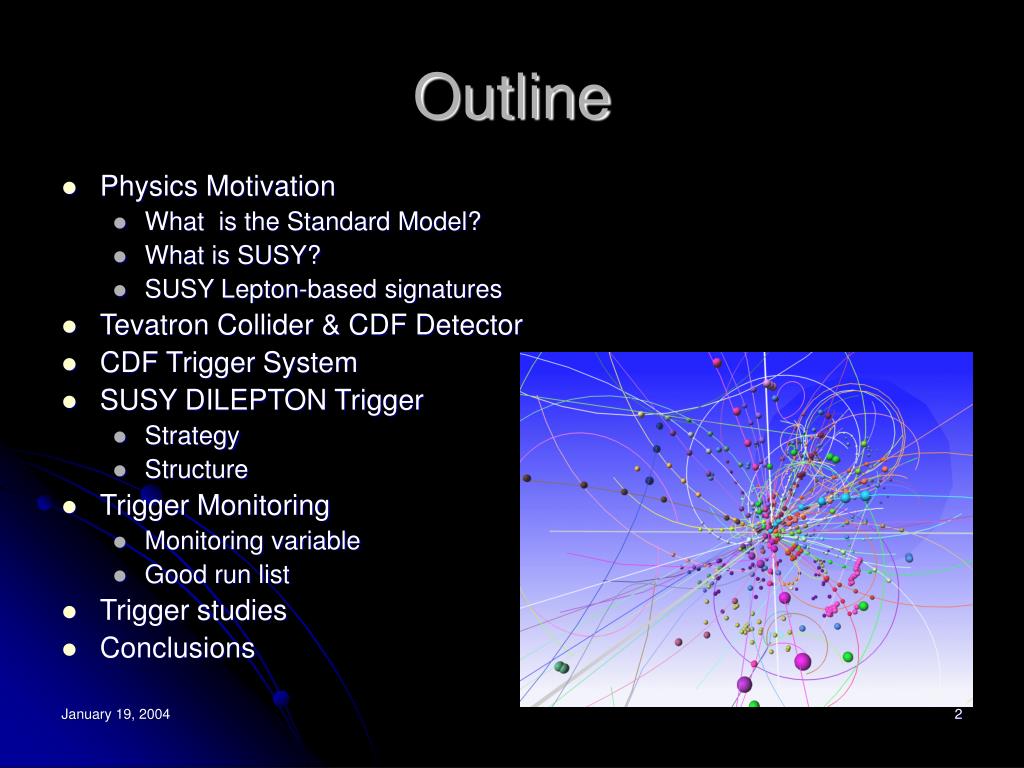 Outline

- Physics Motivation
  - What is the Standard Model?
  - What is SUSY?
  - SUSY Lepton-based signatures
- Tevatron Collider & CDF Detector
- CDF Trigger System
- SUSY DILEPTON Trigger
  - Strategy
  - Structure
- Trigger Monitoring
  - Monitoring variable
  - Good run list
- Trigger studies
- Conclusions

January 19, 2004

2